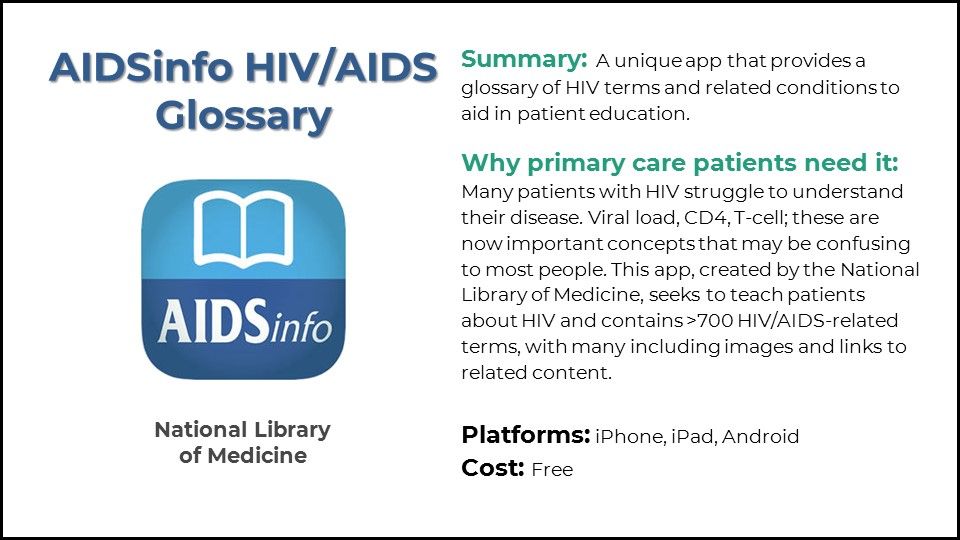 AIDSinfo HIV/AIDS Glossary

AIDSinfo

National Library of Medicine

Summary: A unique app that provides a glossary of HIV terms and related conditions to aid in patient education.

Why primary care patients need it:
Many patients with HIV struggle to understand their disease. Viral load, CD4, T-cell; these are now important concepts that may be confusing to most people. This app, created by the National Library of Medicine, seeks to teach patients about HIV and contains >700 HIV/AIDS-related terms, with many including images and links to related content.

Platforms: iPhone, iPad, Android
Cost: Free